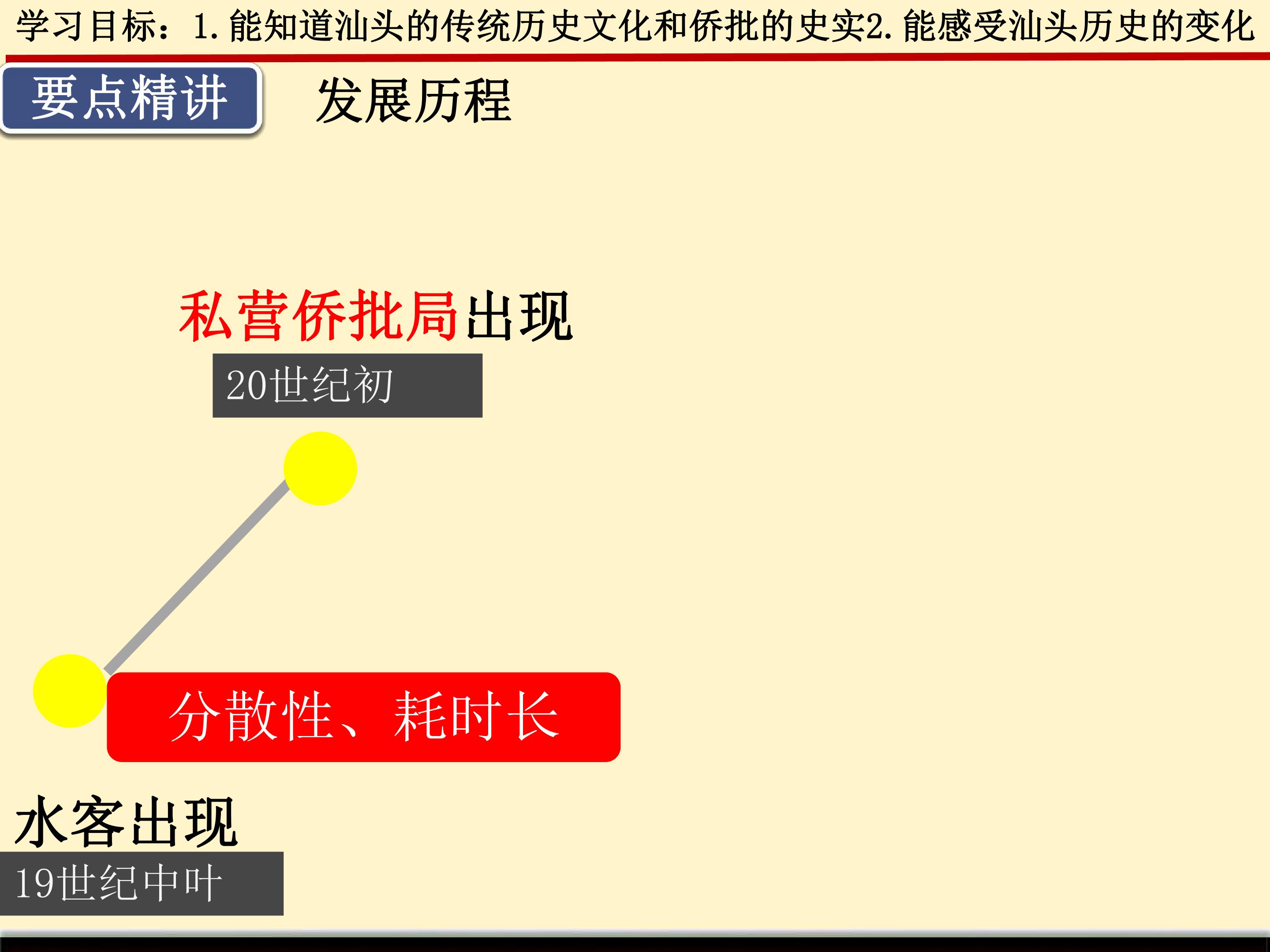 学习目标：1.能知道汕头的传统历史文化和侨批的史实2.能感受汕头历史的变化

要点精讲

发展历程

私营侨批局出现

20世纪初

分散性、耗时长

水客出现

19世纪中叶